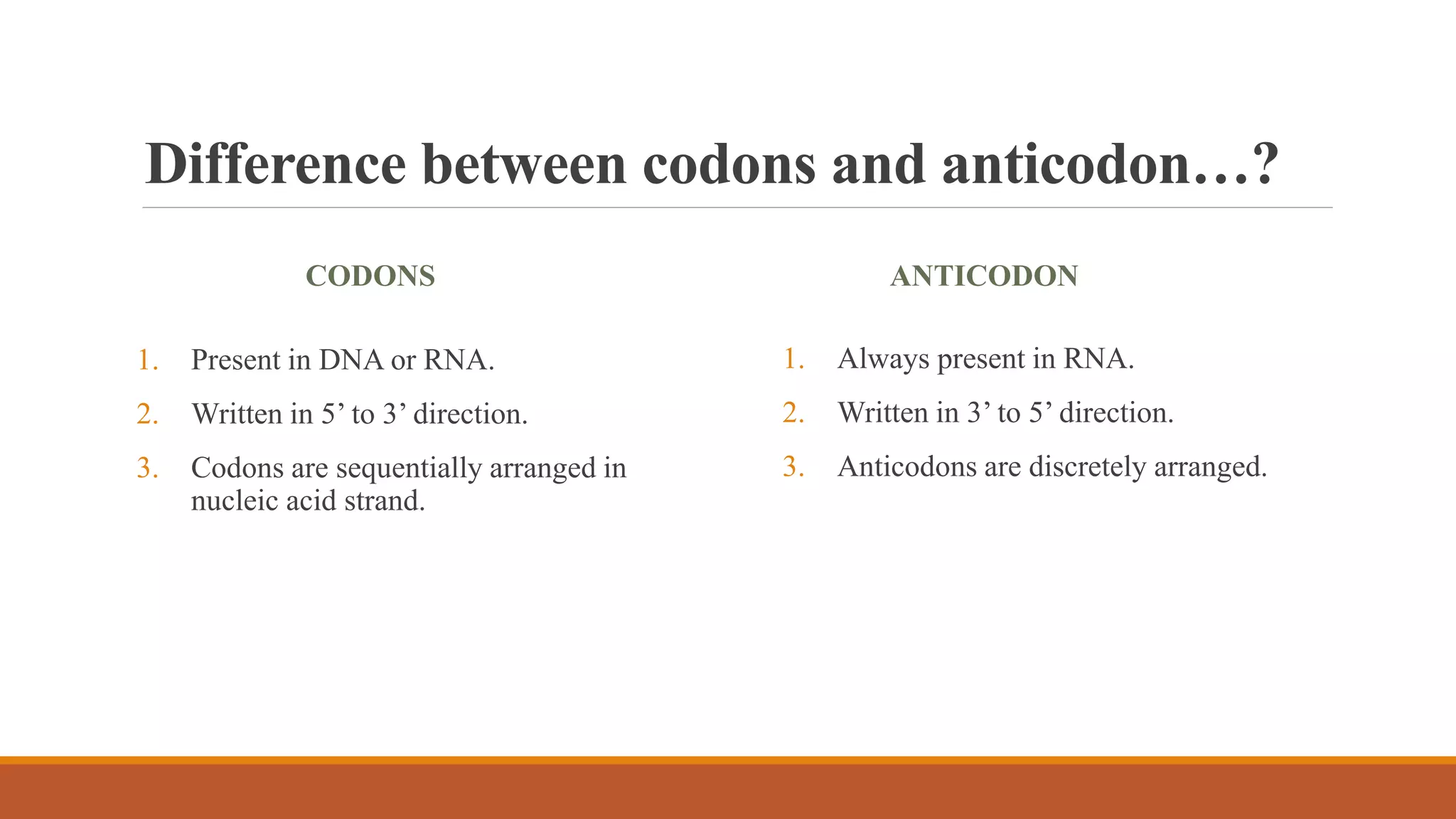 Difference between codons and anticodon…?

CODONS

1. Present in DNA or RNA.
2. Written in 5’ to 3’ direction.
3. Codons are sequentially arranged in nucleic acid strand.

ANTICODON

1. Always present in RNA.
2. Written in 3’ to 5’ direction.
3. Anticodons are discretely arranged.